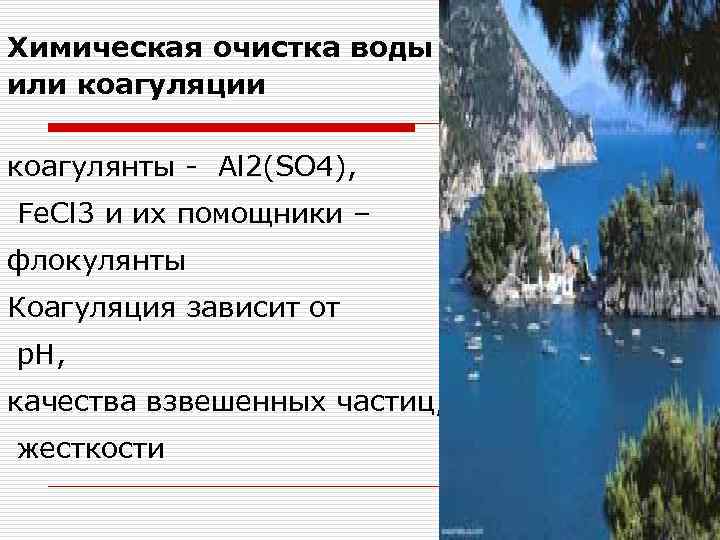 Химическая очистка воды или коагуляции

коагулянты - Al2(SO4), FeCl3 и их помощники – флокулянты

Коагуляция зависит от pH, качества взвешенных частиц, жесткости